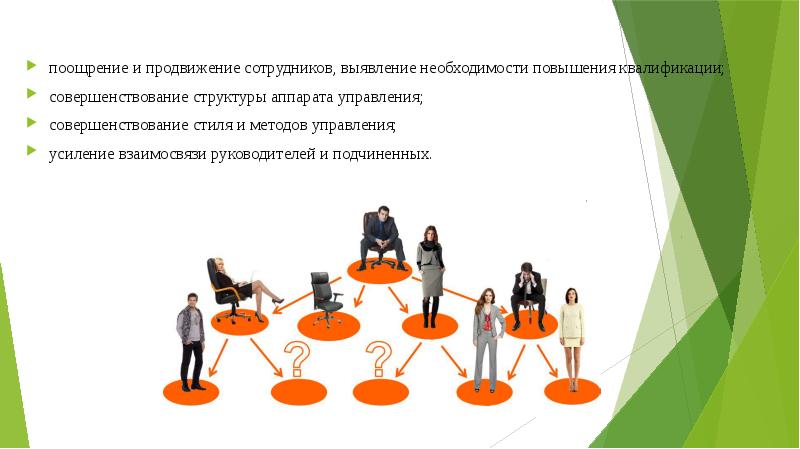 поощрение и продвижение сотрудников, выявление необходимости повышения квалификации;

совершенствование структуры аппарата управления;

совершенствование стиля и методов управления;

усиление взаимосвязи руководителей и подчиненных.

?

?